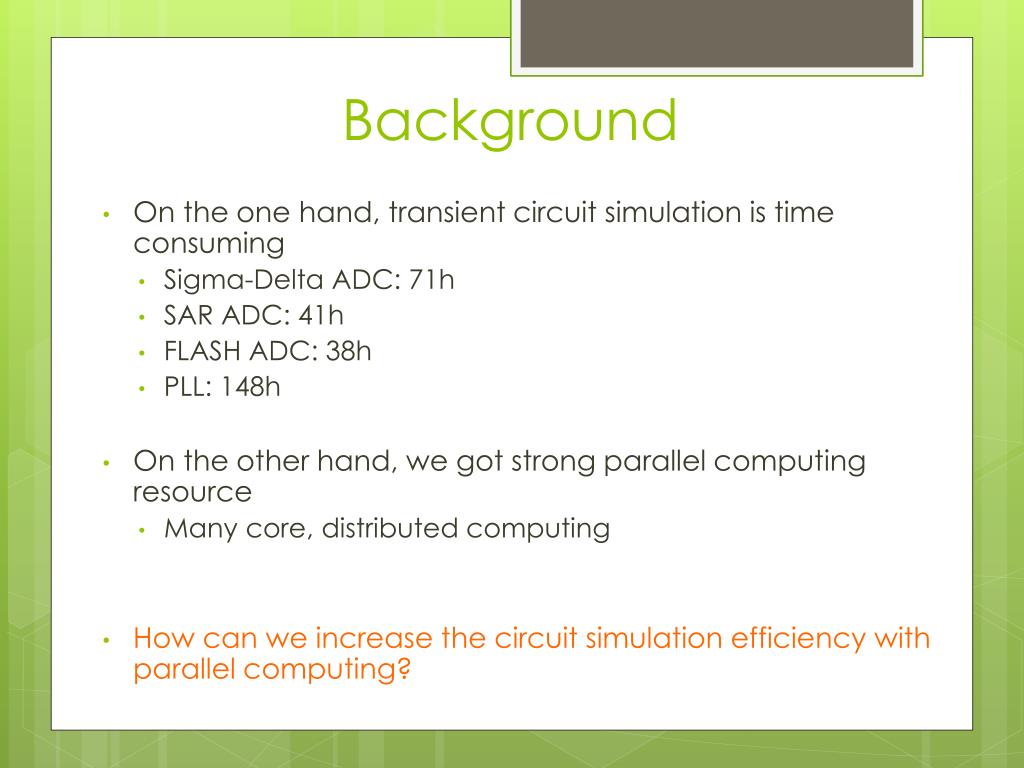 Background

• On the one hand, transient circuit simulation is time consuming
  • Sigma-Delta ADC: 71h
  • SAR ADC: 41h
  • FLASH ADC: 38h
  • PLL: 148h

• On the other hand, we got strong parallel computing resource
  • Many core, distributed computing

• How can we increase the circuit simulation efficiency with parallel computing?